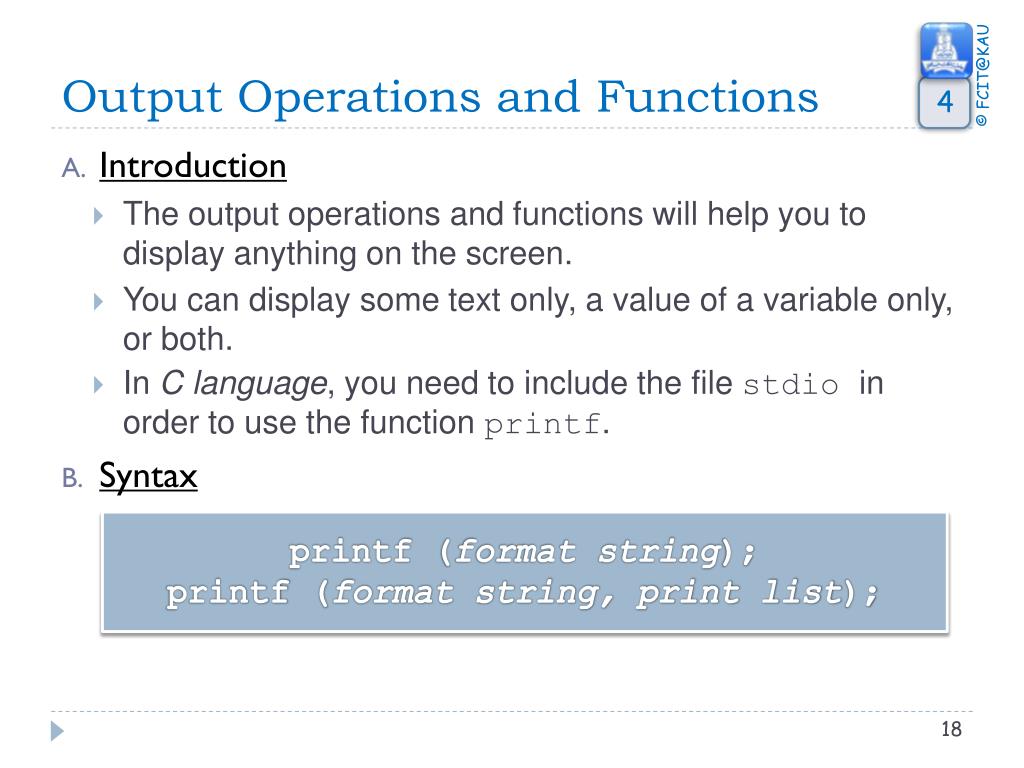 Output Operations and Functions

4

© FCIT@KAU

A. Introduction

The output operations and functions will help you to display anything on the screen.

You can display some text only, a value of a variable only, or both.

In C language, you need to include the file stdio in order to use the function printf.

B. Syntax

printf (format string);
printf (format string, print list);

18